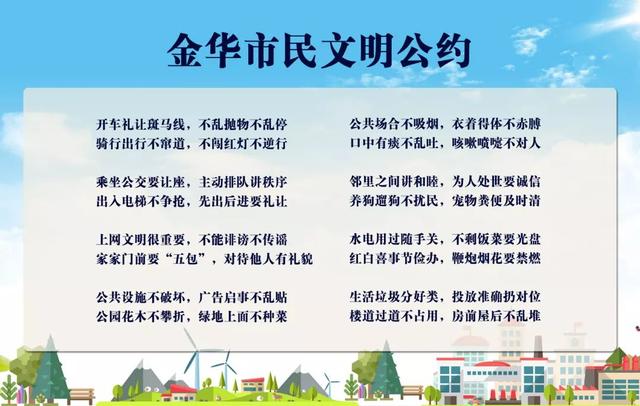 金华市民文明公约

开车礼让斑马线，不乱抛物不乱停
骑行出行不窜道，不闯红灯不逆行

乘坐公交要让座，主动排队讲秩序
出入电梯不争抢，先出后进要礼让

上网文明很重要，不能诽谤不传谣
家家门前要“五包”，对待他人有礼貌

公共设施不破坏，广告启事不乱贴
公园花木不攀折，绿地上面不种菜

公共场合不吸烟，衣着得体不赤膊
口中有痰不乱吐，咳嗽喷嚏不对人

邻里之间讲和睦，为人处世要诚信
养狗遛狗不扰民，宠物粪便及时清

水电用过随手关，不剩饭菜要光盘
红白喜事节俭办，鞭炮烟花要禁燃

生活垃圾分好类，投放准确扔对位
楼道过道不占用，房前屋后不乱堆